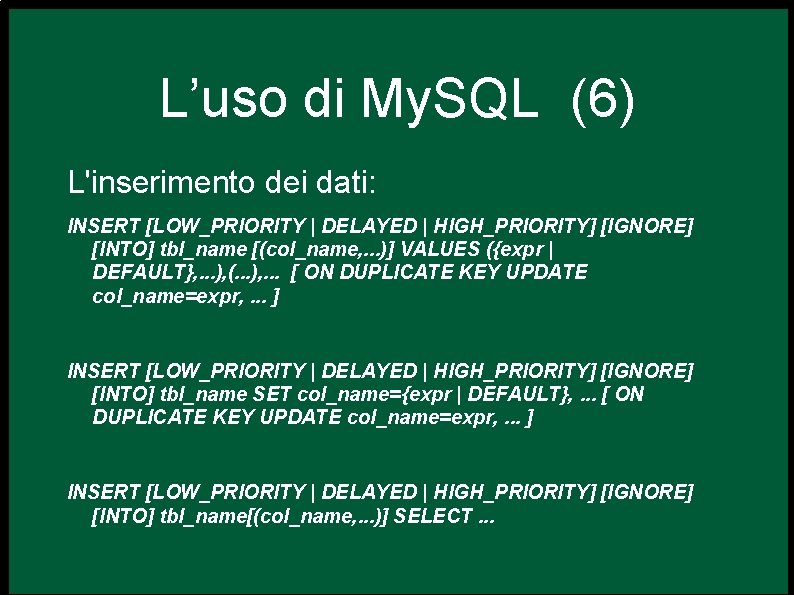 L’uso di MySQL (6)

L'inserimento dei dati:

INSERT [LOW_PRIORITY | DELAYED | HIGH_PRIORITY] [IGNORE] [INTO] tbl_name [(col_name,...)] VALUES ({expr | DEFAULT},...),(...),... [ ON DUPLICATE KEY UPDATE col_name=expr, ... ]

INSERT [LOW_PRIORITY | DELAYED | HIGH_PRIORITY] [IGNORE] [INTO] tbl_name SET col_name={expr | DEFAULT}, ... [ ON DUPLICATE KEY UPDATE col_name=expr, ... ]

INSERT [LOW_PRIORITY | DELAYED | HIGH_PRIORITY] [IGNORE] [INTO] tbl_name[(col_name,...)] SELECT ...